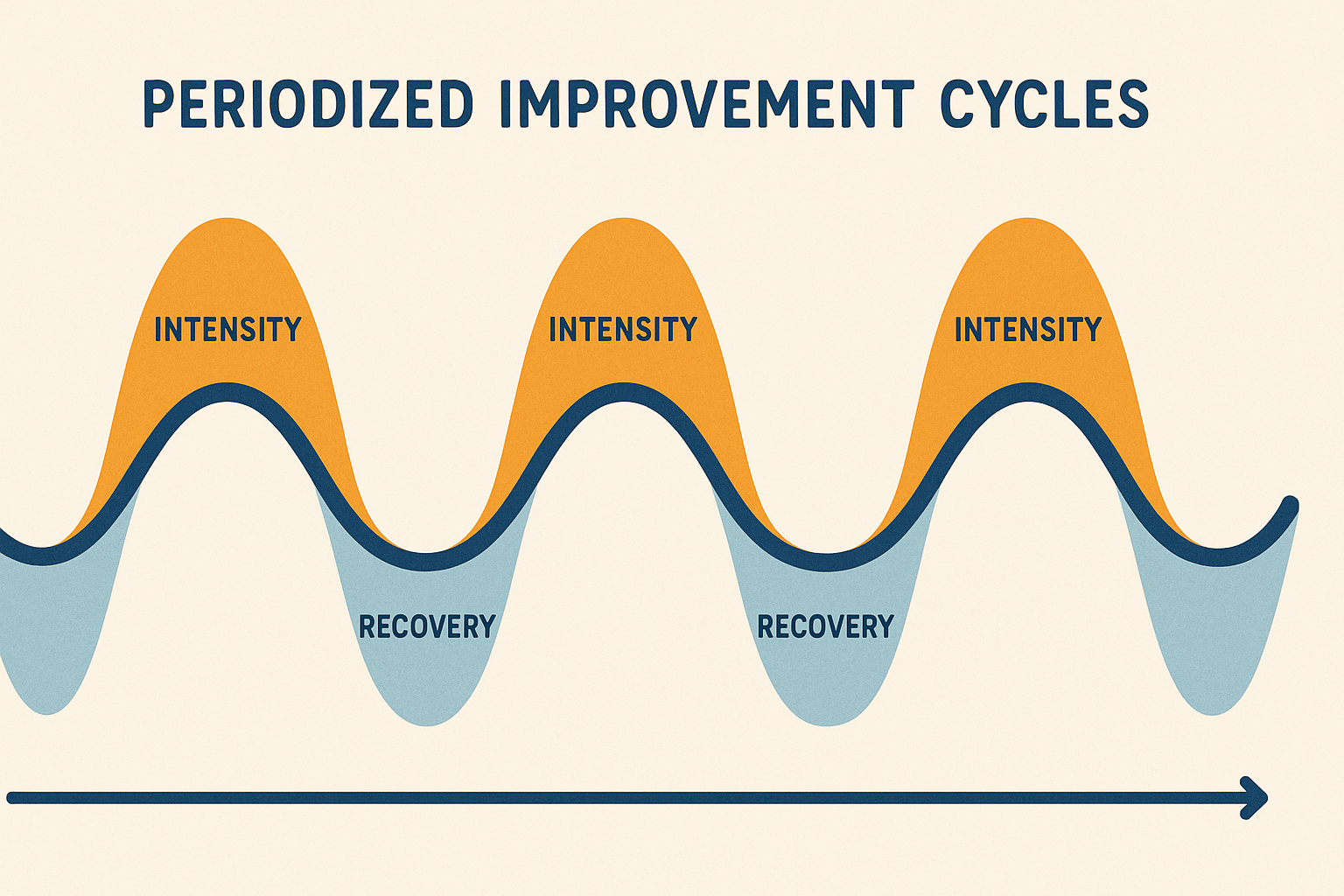 PERIODIZED IMPROVEMENT CYCLES

INTENSITY
INTENSITY
INTENSITY

RECOVERY
RECOVERY